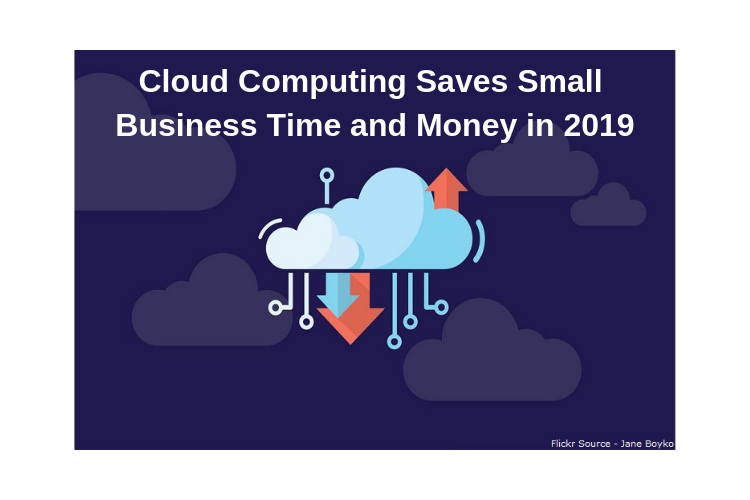 Cloud Computing Saves Small Business Time and Money in 2019

Flickr Source - Jane Boyko